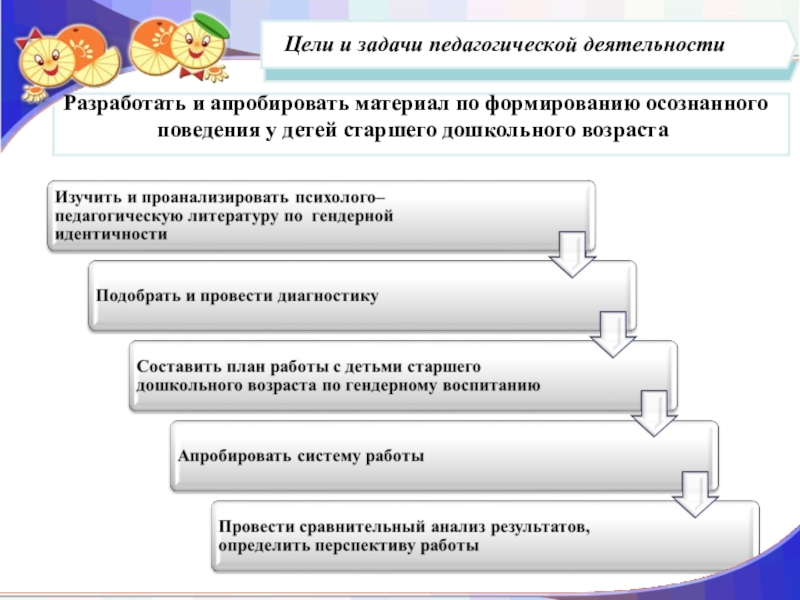 Цели и задачи педагогической деятельности

Разработать и апробировать материал по формированию осознанного поведения у детей старшего дошкольного возраста

Изучить и проанализировать психолого–педагогическую литературу по гендерной идентичности

Подобрать и провести диагностику

Составить план работы с детьми старшего дошкольного возраста по гендерному воспитанию

Апробировать систему работы

Провести сравнительный анализ результатов, определить перспективу работы